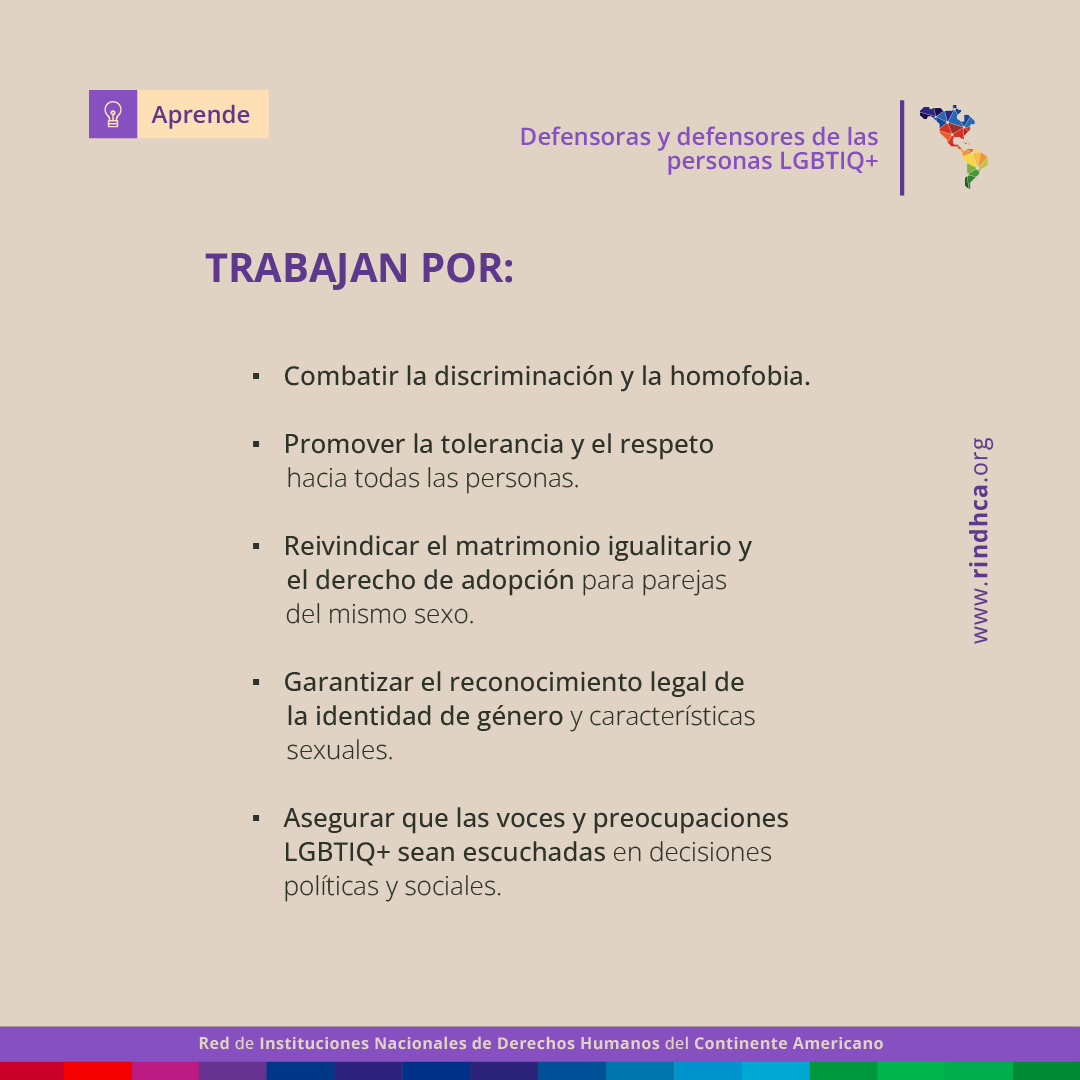 Aprende

Defensoras y defensores de las personas LGBTIQ+

TRABAJAN POR:

▪ Combatir la discriminación y la homofobia.

▪ Promover la tolerancia y el respeto hacia todas las personas.

▪ Reivindicar el matrimonio igualitario y el derecho de adopción para parejas del mismo sexo.

▪ Garantizar el reconocimiento legal de la identidad de género y características sexuales.

▪ Asegurar que las voces y preocupaciones LGBTIQ+ sean escuchadas en decisiones políticas y sociales.

www.rindhca.org

Red de Instituciones Nacionales de Derechos Humanos del Continente Americano